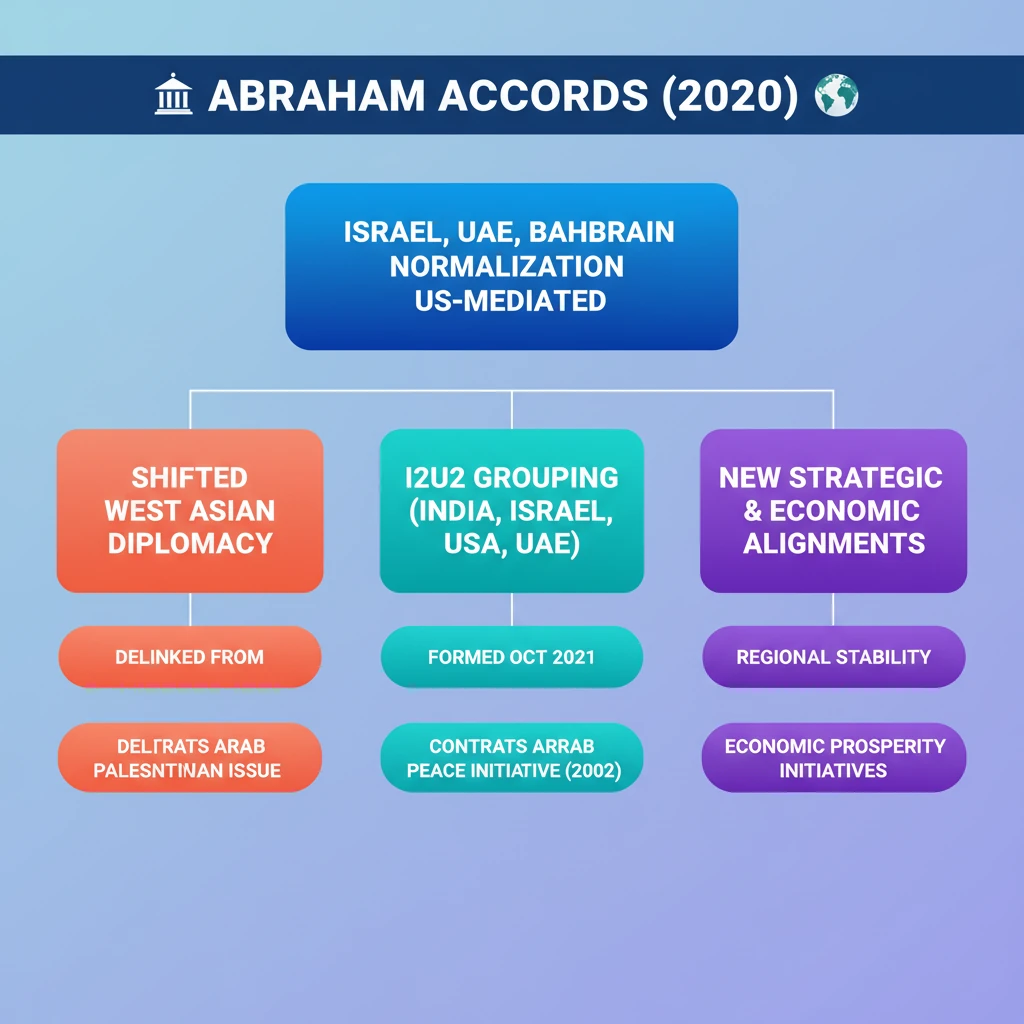 ABRAHAM ACCORDS (2020)

ISRAEL, UAE, BAHBRAIN
NORMALIZATION
US-MEDIATED

SHIFTED
WEST ASIAN
DIPLOMACY

DELINKED FROM

DELΓRATS ARAB
PALESNTINAN ISSUE

I2U2 GROUPING
(INDIA, ISRAEL,
USA, UAE)

FORMED OCT 2021

CONTRATS ARRAB
PEACE INITIATIVE (2002)

NEW STRATEGIC
& ECONOMIC
ALIGNMENTS

REGIONAL STABILITY

ECONOMIC PROSPERITY
INITIATIVES